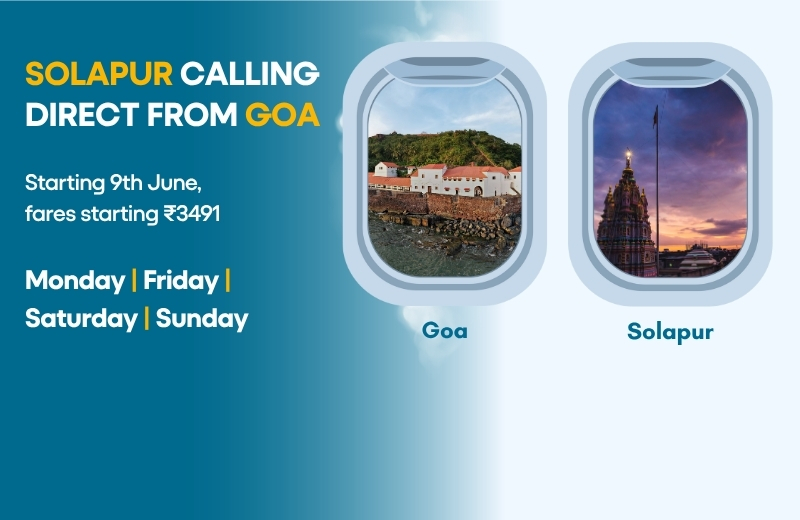 SOLAPUR CALLING DIRECT FROM GOA

Starting 9th June, fares starting ₹3491

Monday | Friday | Saturday | Sunday

Goa

Solapur